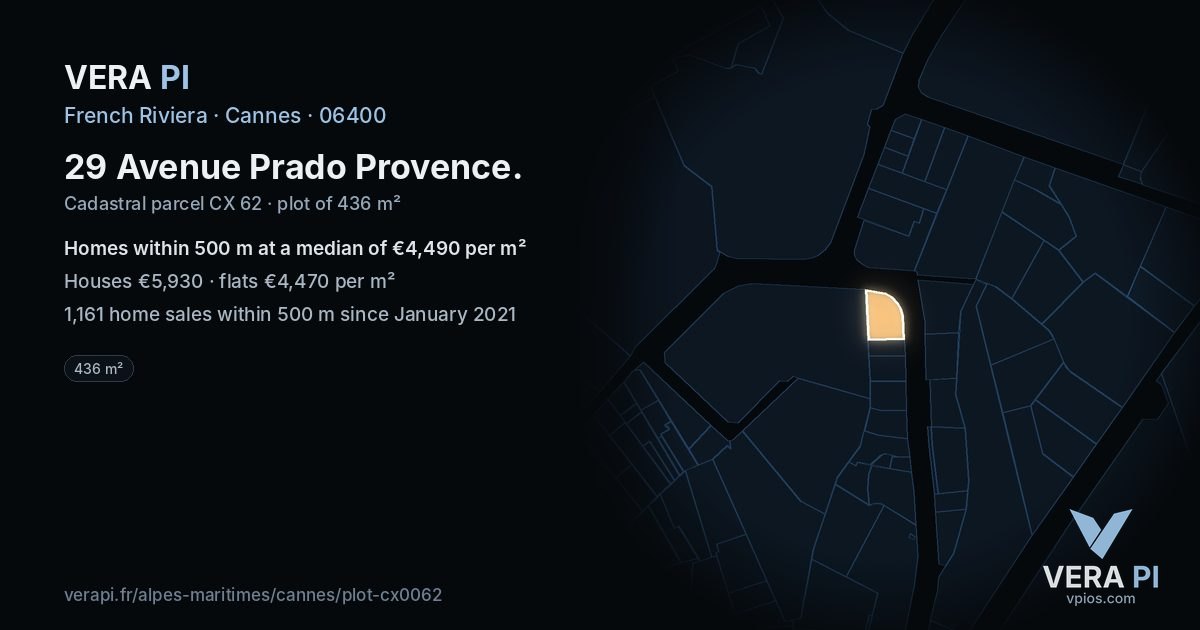 VERA PI

French Riviera · Cannes · 06400

29 Avenue Prado Provence.

Cadastral parcel CX 62 · plot of 436 m²

Homes within 500 m at a median of €4,490 per m²

Houses €5,930 · flats €4,470 per m²

1,161 home sales within 500 m since January 2021

436 m²

verapi.fr/alpes-maritimes/cannes/plot-cx0062

VERA PI
vpios.com